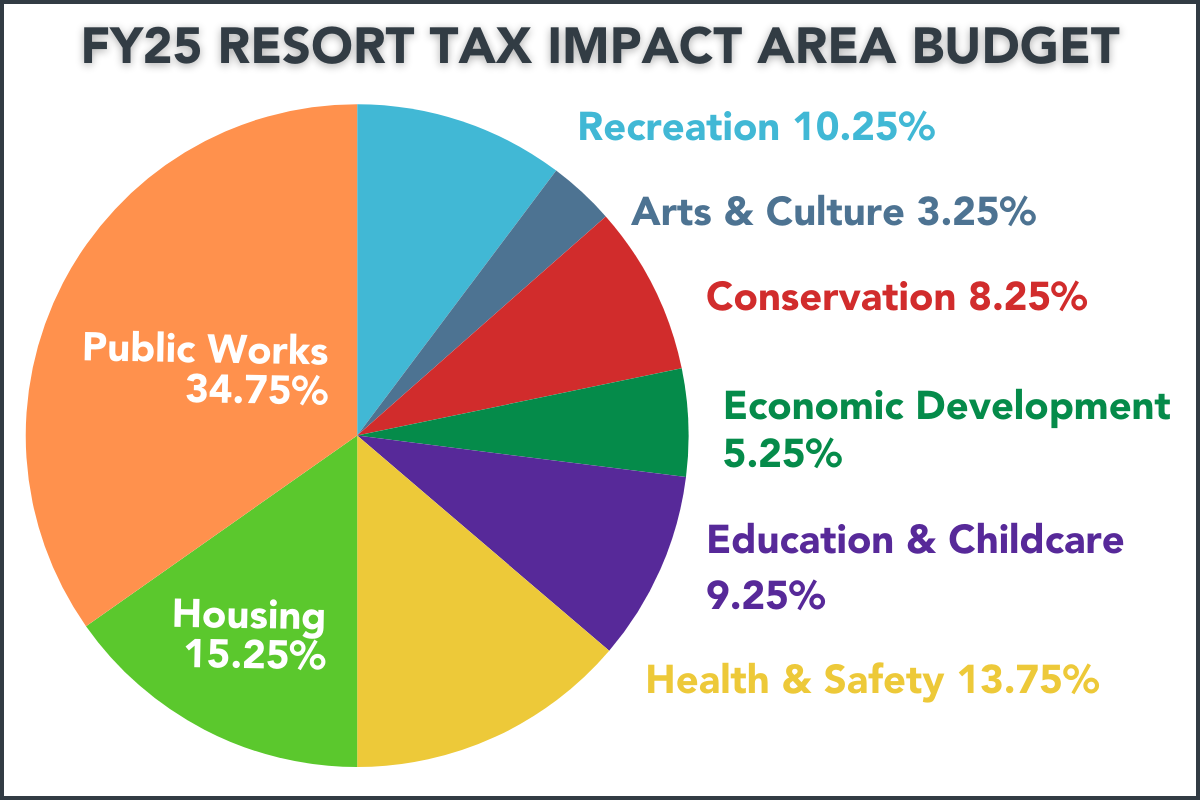 FY25 RESORT TAX IMPACT AREA BUDGET

Recreation 10.25%

Arts & Culture 3.25%

Conservation 8.25%

Economic Development 5.25%

Education & Childcare 9.25%

Health & Safety 13.75%

Housing 15.25%

Public Works 34.75%